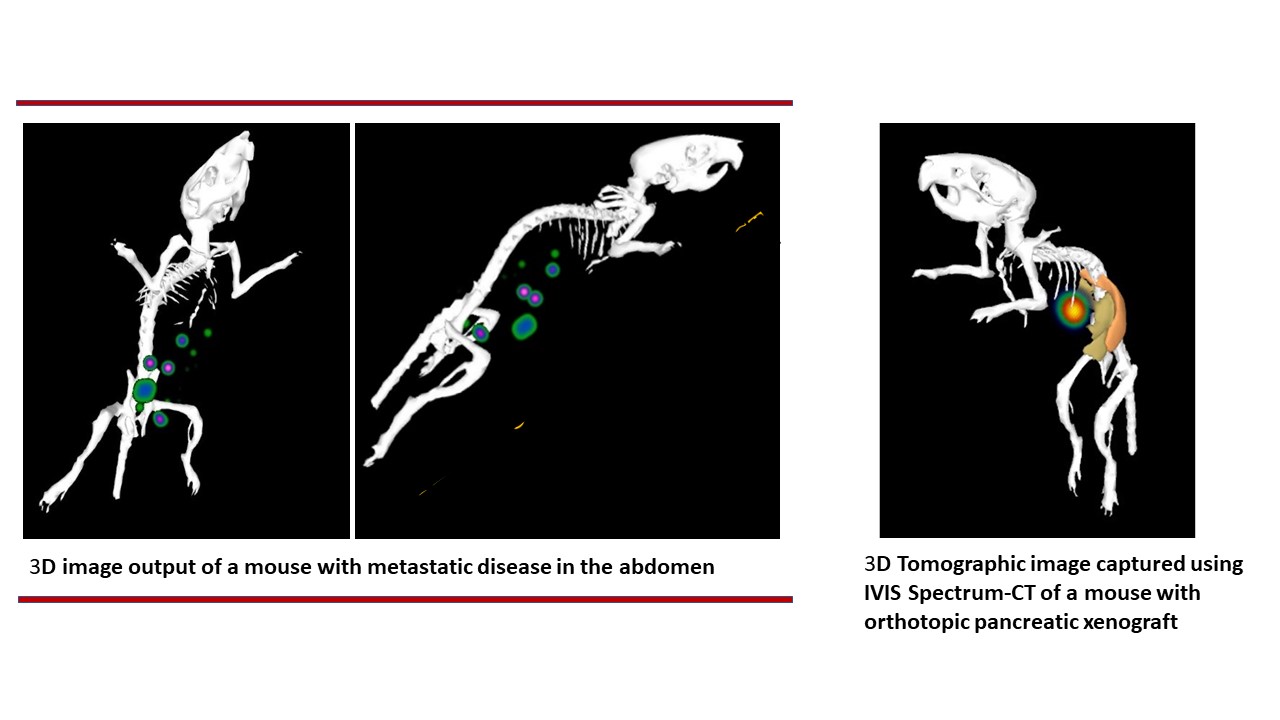 3D image output of a mouse with metastatic disease in the abdomen

3D Tomographic image captured using IVIS Spectrum-CT of a mouse with orthotopic pancreatic xenograft